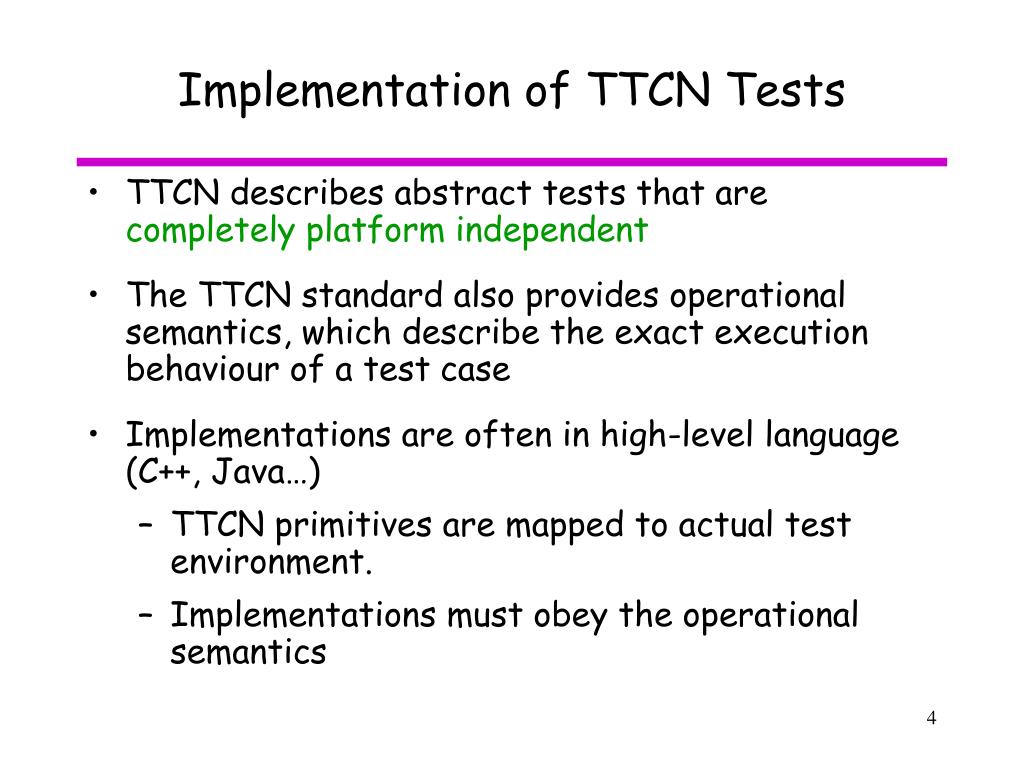 Implementation of TTCN Tests

• TTCN describes abstract tests that are completely platform independent

• The TTCN standard also provides operational semantics, which describe the exact execution behaviour of a test case

• Implementations are often in high-level language (C++, Java…)

– TTCN primitives are mapped to actual test environment.

– Implementations must obey the operational semantics

4